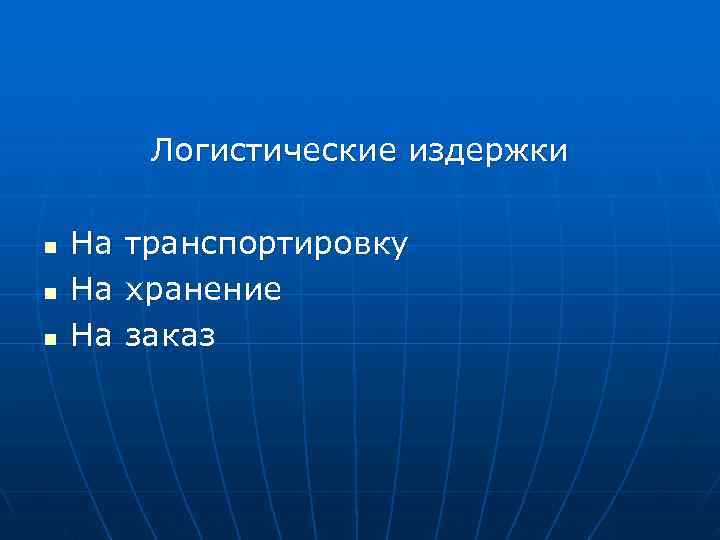 Логистические издержки

- На транспортировку
- На хранение
- На заказ